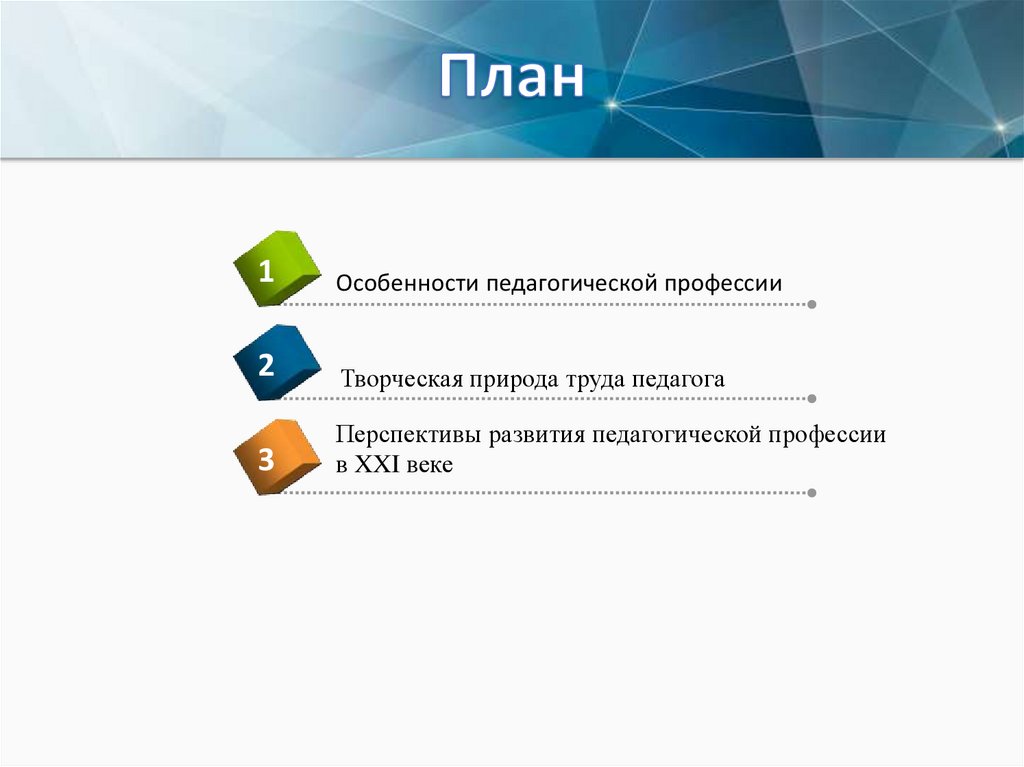 План

1 Особенности педагогической профессии

2 Творческая природа труда педагога

3 Перспективы развития педагогической профессии в XXI веке